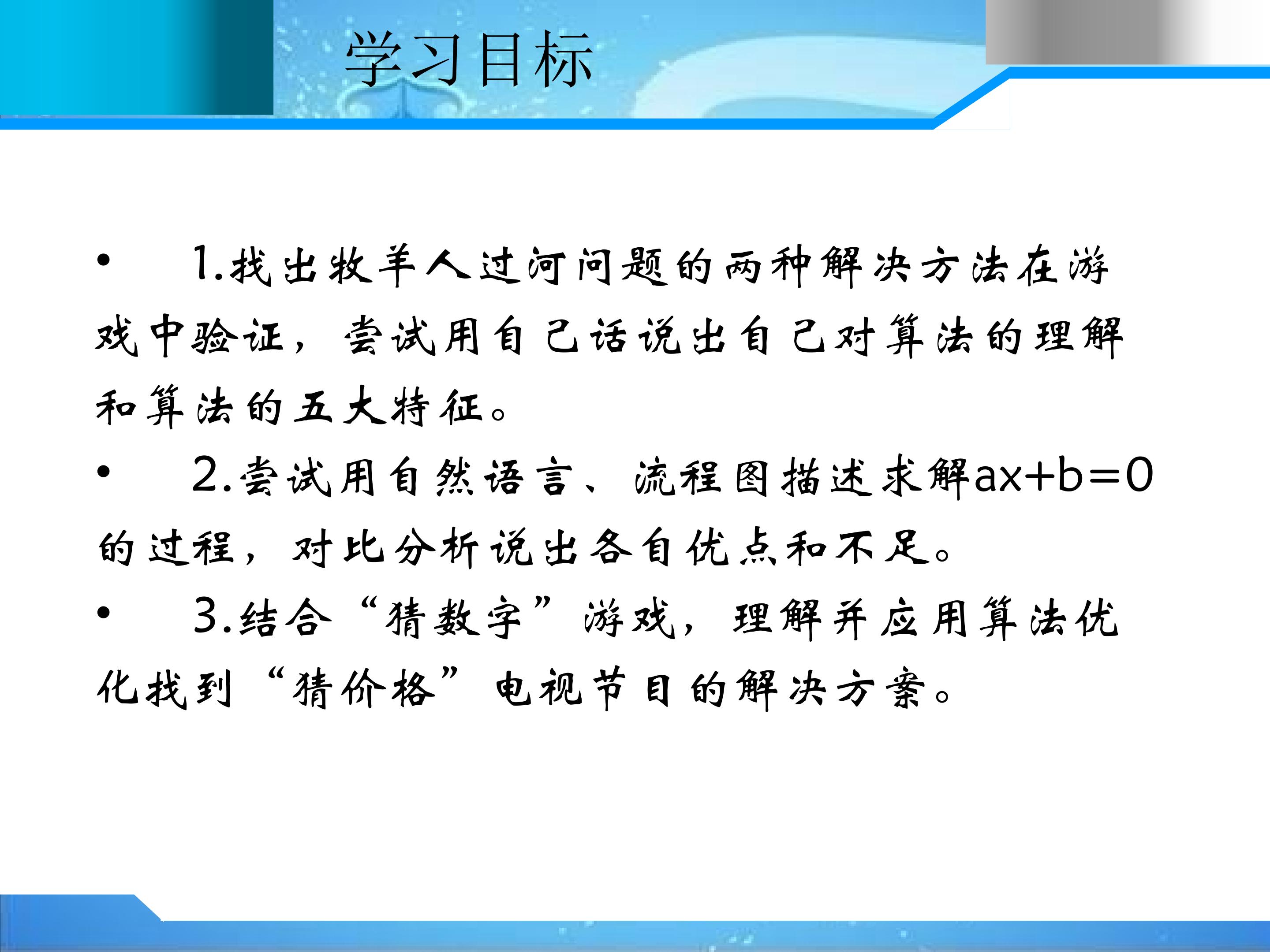 学习目标

• 1.找出牧羊人过河问题的两种解决方法在游戏中验证，尝试用自己话说出自己对算法的理解和算法的五大特征。

• 2.尝试用自然语言、流程图描述求解$ax+b=0$的过程，对比分析说出各自优点和不足。

• 3.结合“猜数字”游戏，理解并应用算法优化找到“猜价格”电视节目的解决方案。